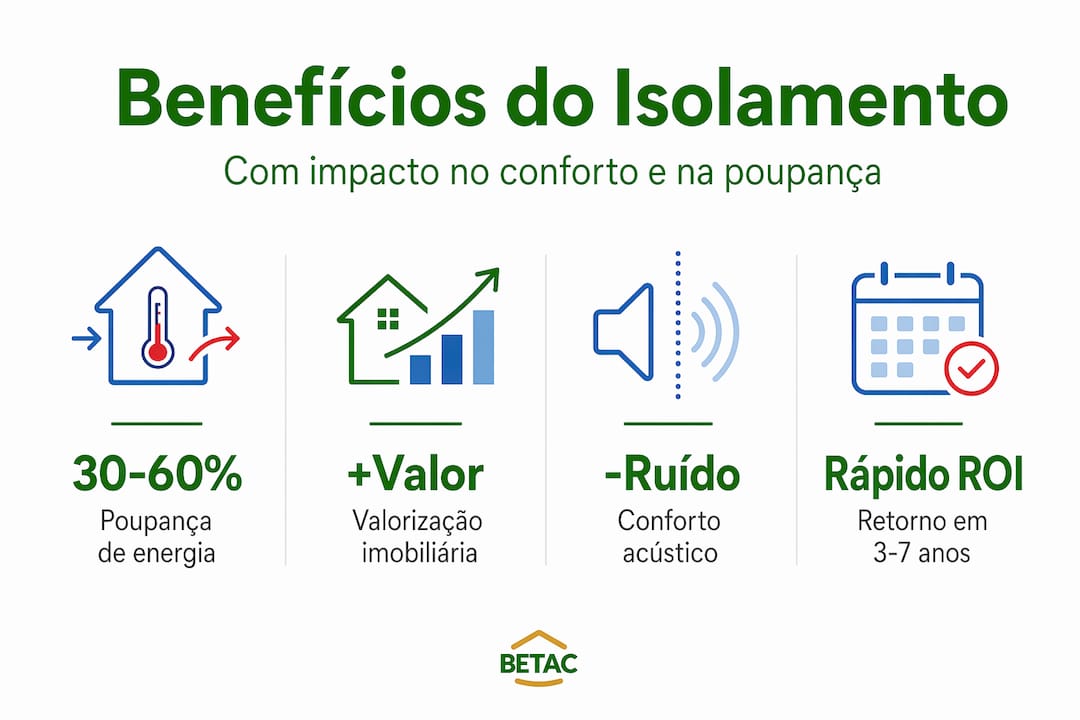 Benefícios do Isolamento

Com impacto no conforto e na poupança

30-60%
Poupança de energia

+Valor
Valorização imobiliária

-Ruído
Conforto acústico

Rápido ROI
Retorno em 3-7 anos

BETAC